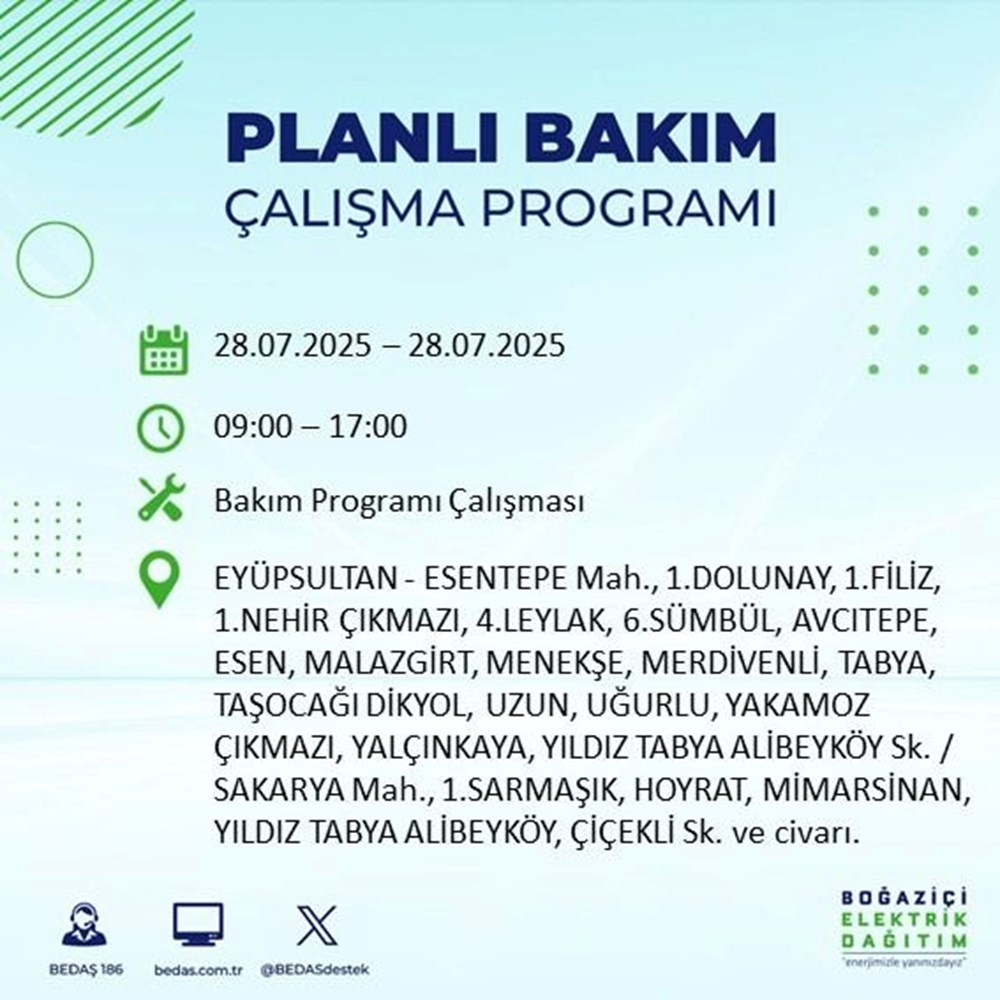 PLANLI BAKIM
ÇALIŞMA PROGRAMI

28.07.2025 – 28.07.2025

09:00 – 17:00

Bakım Programı Çalışması

EYÜPSULTAN - ESENTEPE Mah., 1.DOLUNAY, 1.FİLİZ, 1.NEHİR ÇIKMAZI, 4.LEYLAK, 6.SÜMBÜL, AVCITEPE, ESEN, MALAZGİRT, MENEKŞE, MERDİVENLİ, TABYA, TAŞOCAĞI DİKYOL, UZUN, UĞURLU, YAKAMOZ ÇIKMAZI, YALÇINKAYA, YILDIZ TABYA ALİBEYKÖY Sk. / SAKARYA Mah., 1.SARMAŞIK, HOYRAT, MİMARSİNAN, YILDIZ TABYA ALİBEYKÖY, ÇİÇEKLİ Sk. ve civarı.

BEDAŞ 186
bedas.com.tr
@BEDASdestek

BOĞAZİÇİ
ELEKTRİK
DAĞITIM
"enerjimizle yanınızdayız"